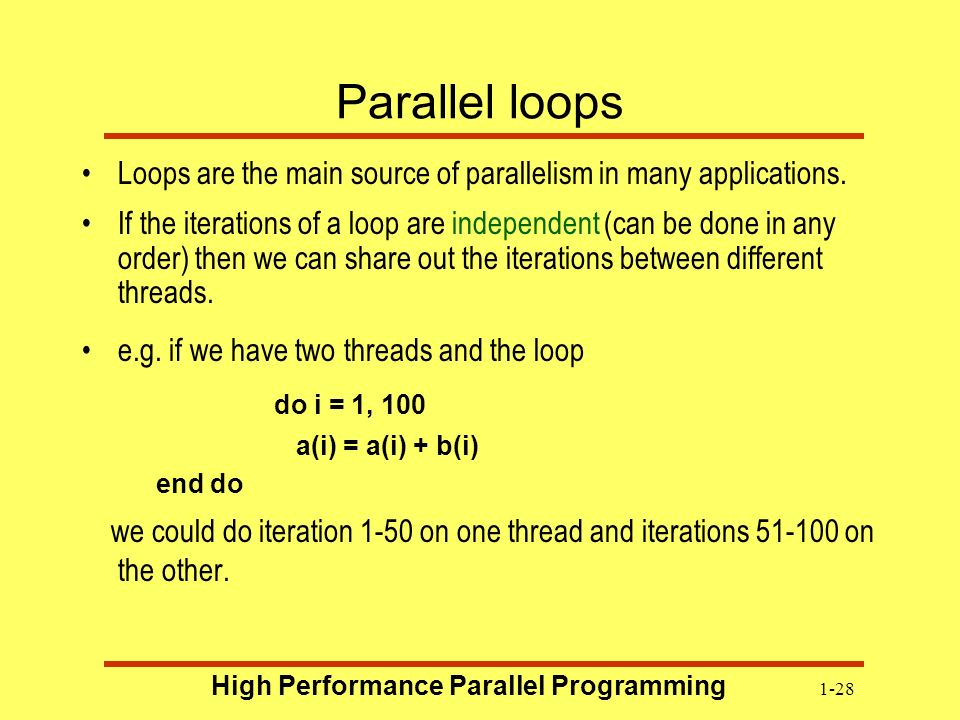 Parallel loops

• Loops are the main source of parallelism in many applications.

• If the iterations of a loop are independent (can be done in any order) then we can share out the iterations between different threads.

• e.g. if we have two threads and the loop

do i = 1, 100
a(i) = a(i) + b(i)
end do

we could do iteration 1-50 on one thread and iterations 51-100 on the other.

High Performance Parallel Programming

1-28